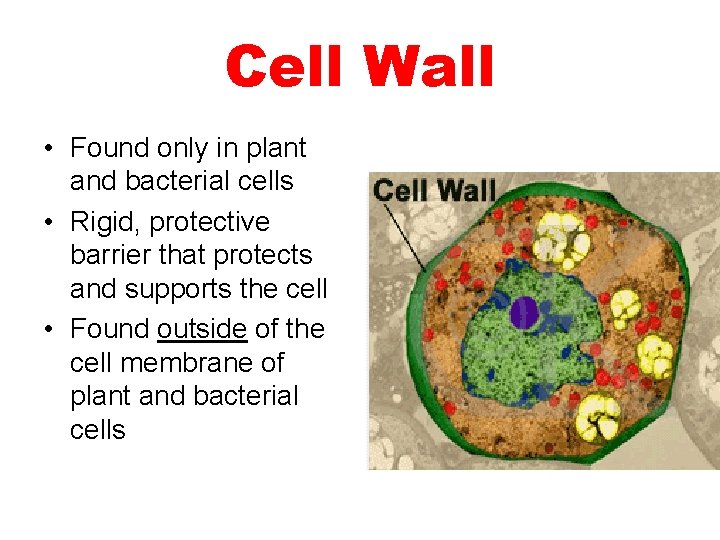 Cell Wall

• Found only in plant and bacterial cells
• Rigid, protective barrier that protects and supports the cell
• Found outside of the cell membrane of plant and bacterial cells

Cell Wall